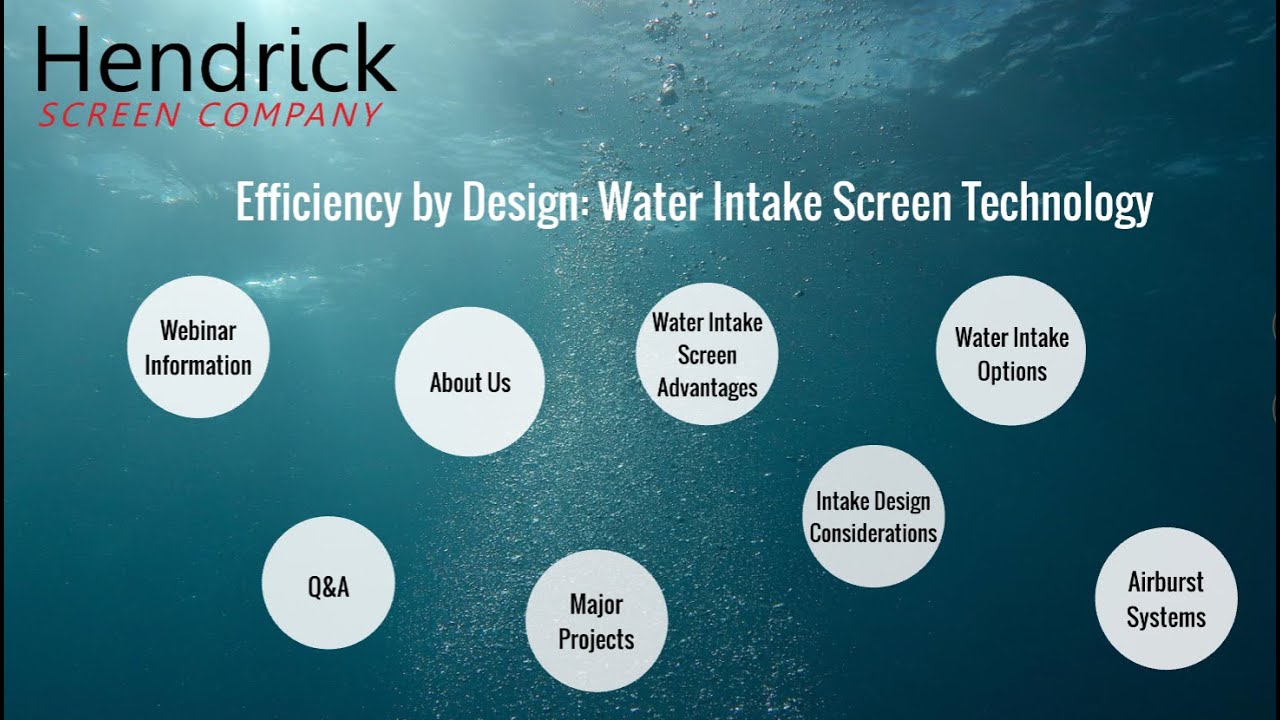 Hendrick
SCREEN COMPANY

Efficiency by Design: Water Intake Screen Technology

Webinar Information

About Us

Water Intake Screen Advantages

Water Intake Options

Intake Design Considerations

Q&A

Major Projects

Airburst Systems